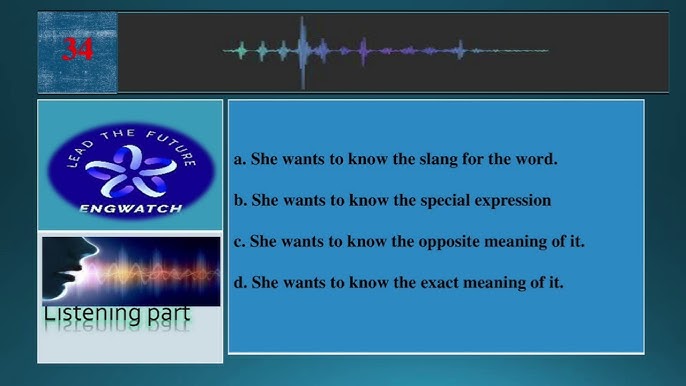 34

LEAD THE FUTURE
ENGWATCH

Listening part

a. She wants to know the slang for the word.

b. She wants to know the special expression

c. She wants to know the opposite meaning of it.

d. She wants to know the exact meaning of it.